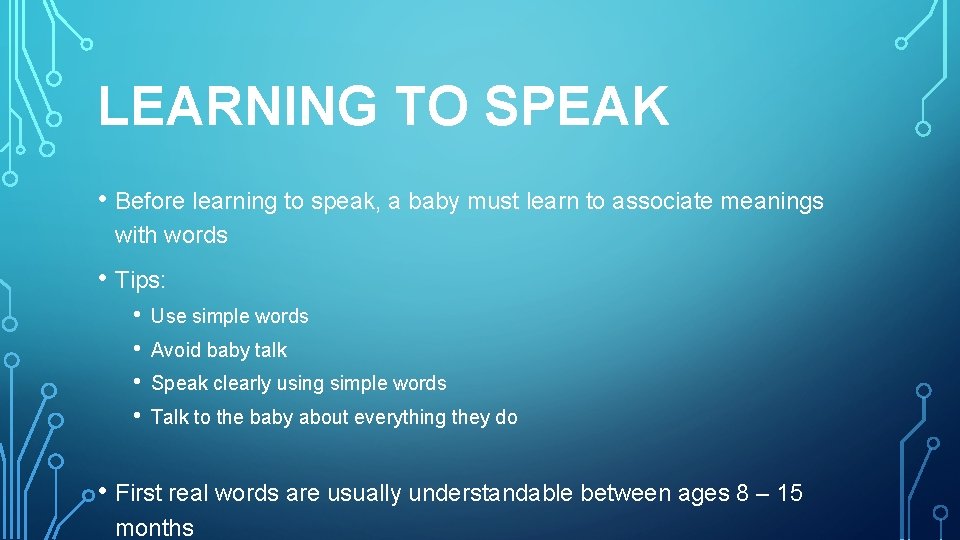 LEARNING TO SPEAK

• Before learning to speak, a baby must learn to associate meanings with words

• Tips:

• Use simple words
• Avoid baby talk
• Speak clearly using simple words
• Talk to the baby about everything they do

• First real words are usually understandable between ages 8 – 15 months